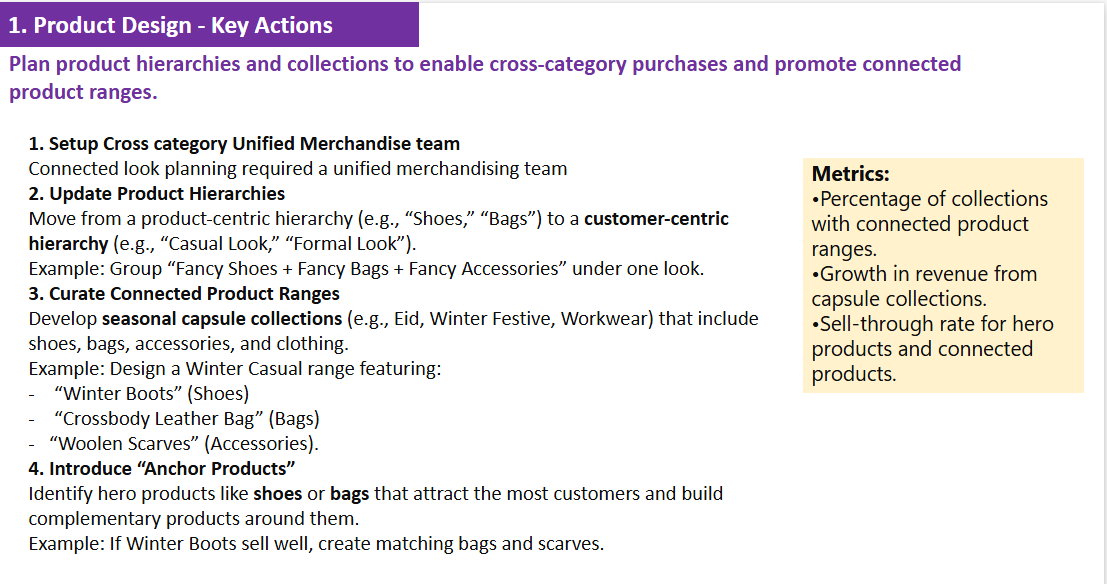 1. Product Design - Key Actions

Plan product hierarchies and collections to enable cross-category purchases and promote connected product ranges.

1. Setup Cross category Unified Merchandise team
Connected look planning required a unified merchandising team
2. Update Product Hierarchies
Move from a product-centric hierarchy (e.g., “Shoes,” “Bags”) to a customer-centric hierarchy (e.g., “Casual Look,” “Formal Look”).
Example: Group “Fancy Shoes + Fancy Bags + Fancy Accessories” under one look.
3. Curate Connected Product Ranges
Develop seasonal capsule collections (e.g., Eid, Winter Festive, Workwear) that include shoes, bags, accessories, and clothing.
Example: Design a Winter Casual range featuring:
- “Winter Boots” (Shoes)
- “Crossbody Leather Bag” (Bags)
- “Woolen Scarves” (Accessories).
4. Introduce “Anchor Products”
Identify hero products like shoes or bags that attract the most customers and build complementary products around them.
Example: If Winter Boots sell well, create matching bags and scarves.

Metrics:
•Percentage of collections with connected product ranges.
•Growth in revenue from capsule collections.
•Sell-through rate for hero products and connected products.